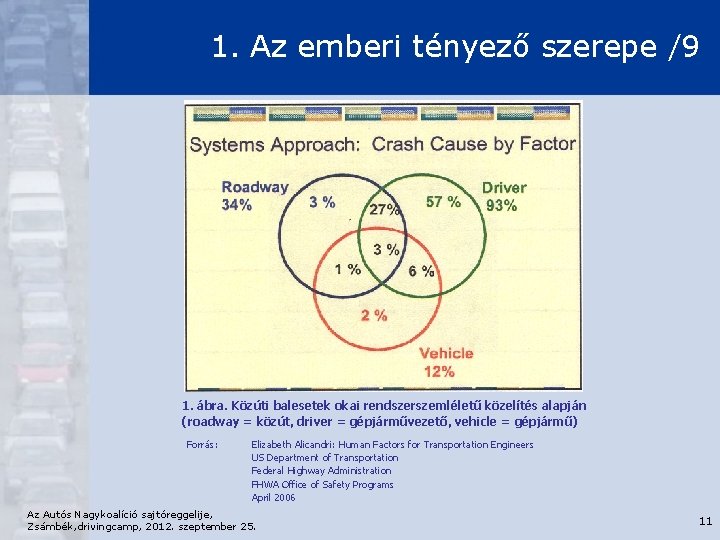 1. Az emberi tényező szerepe /9

Systems Approach: Crash Cause by Factor

Roadway
34%

3 %

27%

57 %

Driver
93%

3 %

1 %

6 %

2 %

Vehicle
12%

1. ábra. Közúti balesetek okai rendszerszemléletű közelítés alapján (roadway = közút, driver = gépjárművezető, vehicle = gépjármű)

Forrás: Elizabeth Alicandri: Human Factors for Transportation Engineers
US Department of Transportation
Federal Highway Administration
FHWA Office of Safety Programs
April 2006

Az Autós Nagykoalíció sajtóreggelije,
Zsámbék,drivingcamp, 2012. szeptember 25.

11